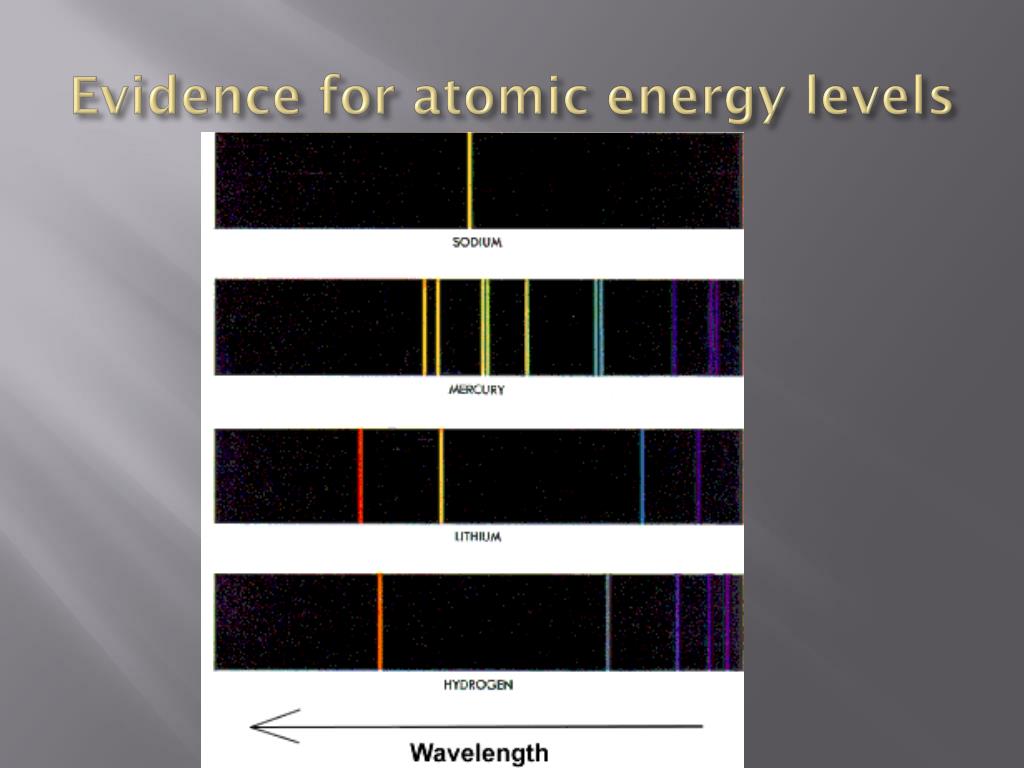 Evidence for atomic energy levels

SODIUM

MERCURY

LITHIUM

HYDROGEN

Wavelength